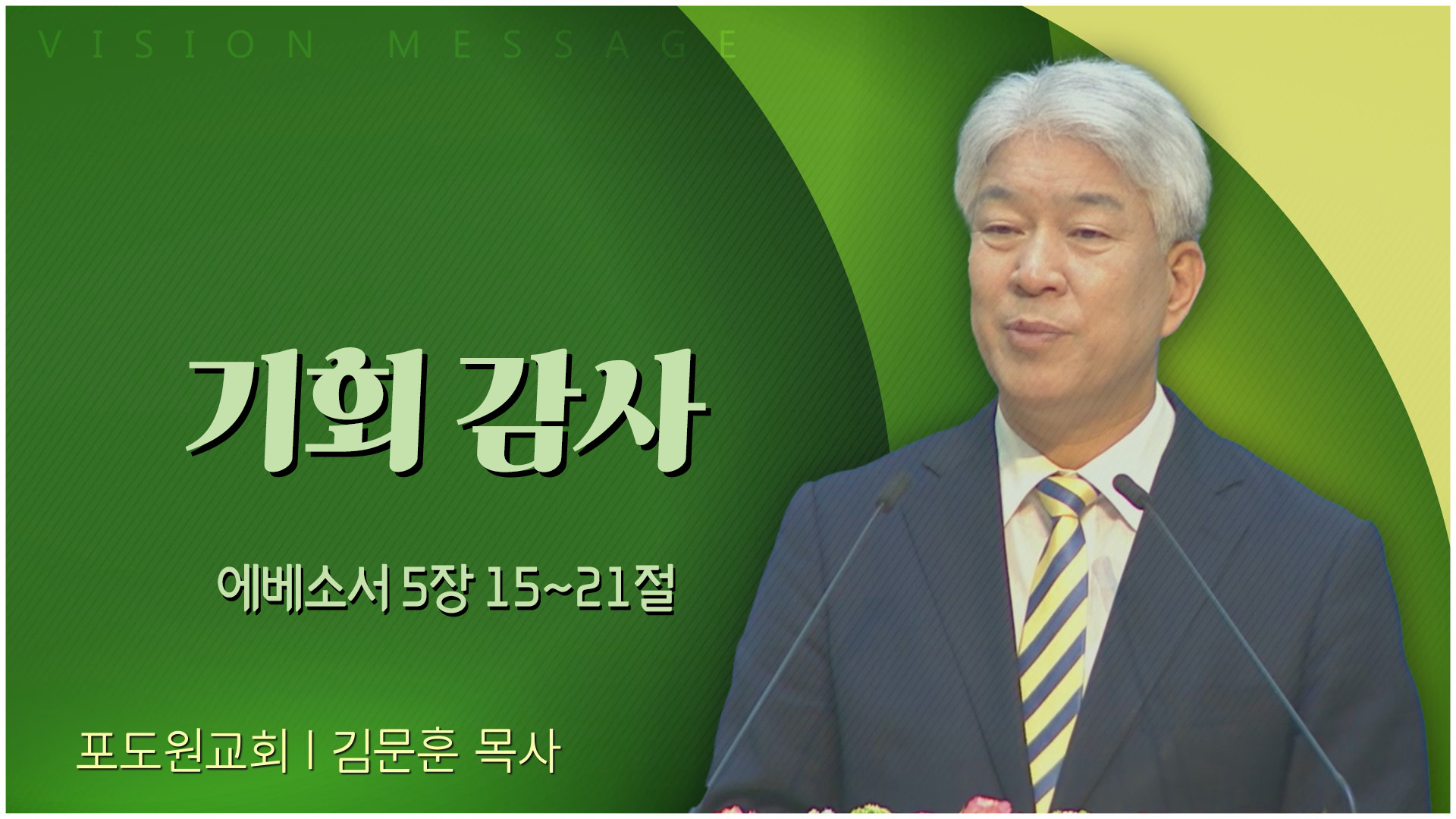 VISION MESSAGE

기회 감사

에베소서 5장 15~21절

포도원교회 | 김문훈 목사